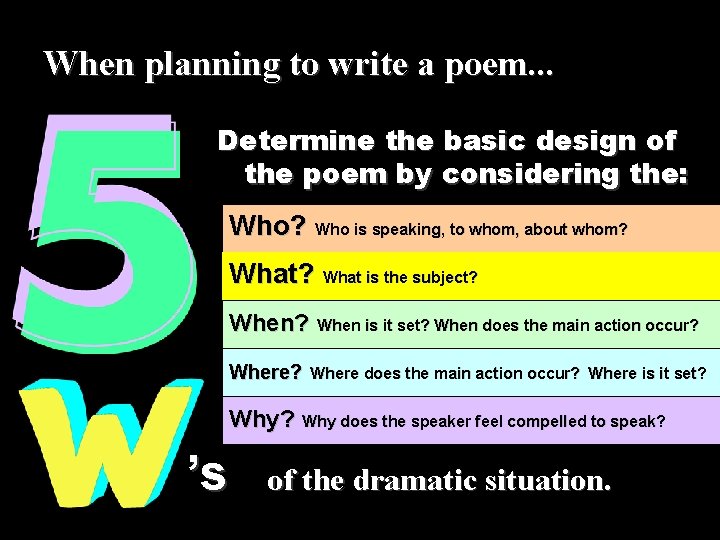 When planning to write a poem...

5

Determine the basic design of the poem by considering the:

Who? Who is speaking, to whom, about whom?

What? What is the subject?

When? When is it set? When does the main action occur?

Where? Where does the main action occur? Where is it set?

Why? Why does the speaker feel compelled to speak?

W's of the dramatic situation.